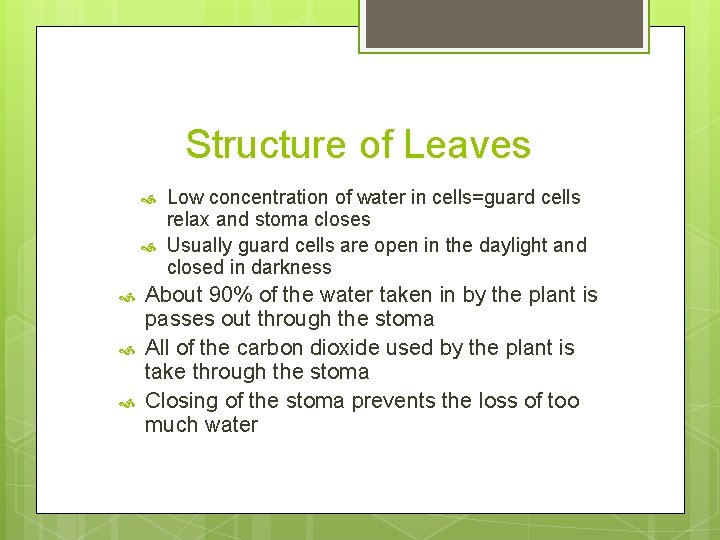 Structure of Leaves

Low concentration of water in cells=guard cells relax and stoma closes

Usually guard cells are open in the daylight and closed in darkness

About 90% of the water taken in by the plant is passes out through the stoma

All of the carbon dioxide used by the plant is take through the stoma

Closing of the stoma prevents the loss of too much water